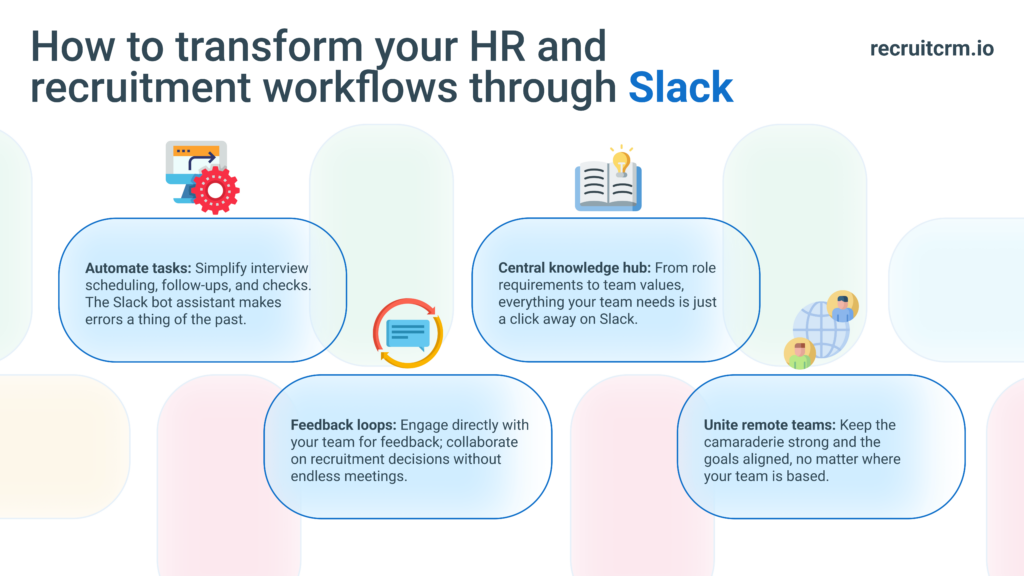 How to transform your HR and recruitment workflows through Slack

recruitcrm.io

Automate tasks: Simplify interview scheduling, follow-ups, and checks. The Slack bot assistant makes errors a thing of the past.

Feedback loops: Engage directly with your team for feedback; collaborate on recruitment decisions without endless meetings.

Central knowledge hub: From role requirements to team values, everything your team needs is just a click away on Slack.

Unite remote teams: Keep the camaraderie strong and the goals aligned, no matter where your team is based.